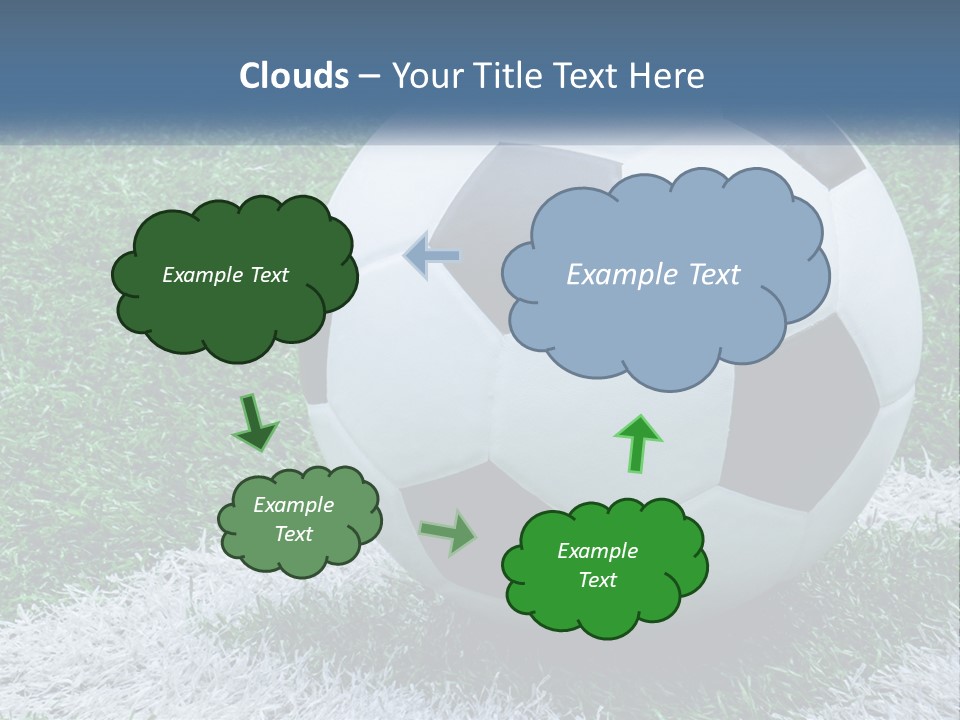 Clouds – Your Title Text Here

Example Text

Example Text

Example Text

Example Text